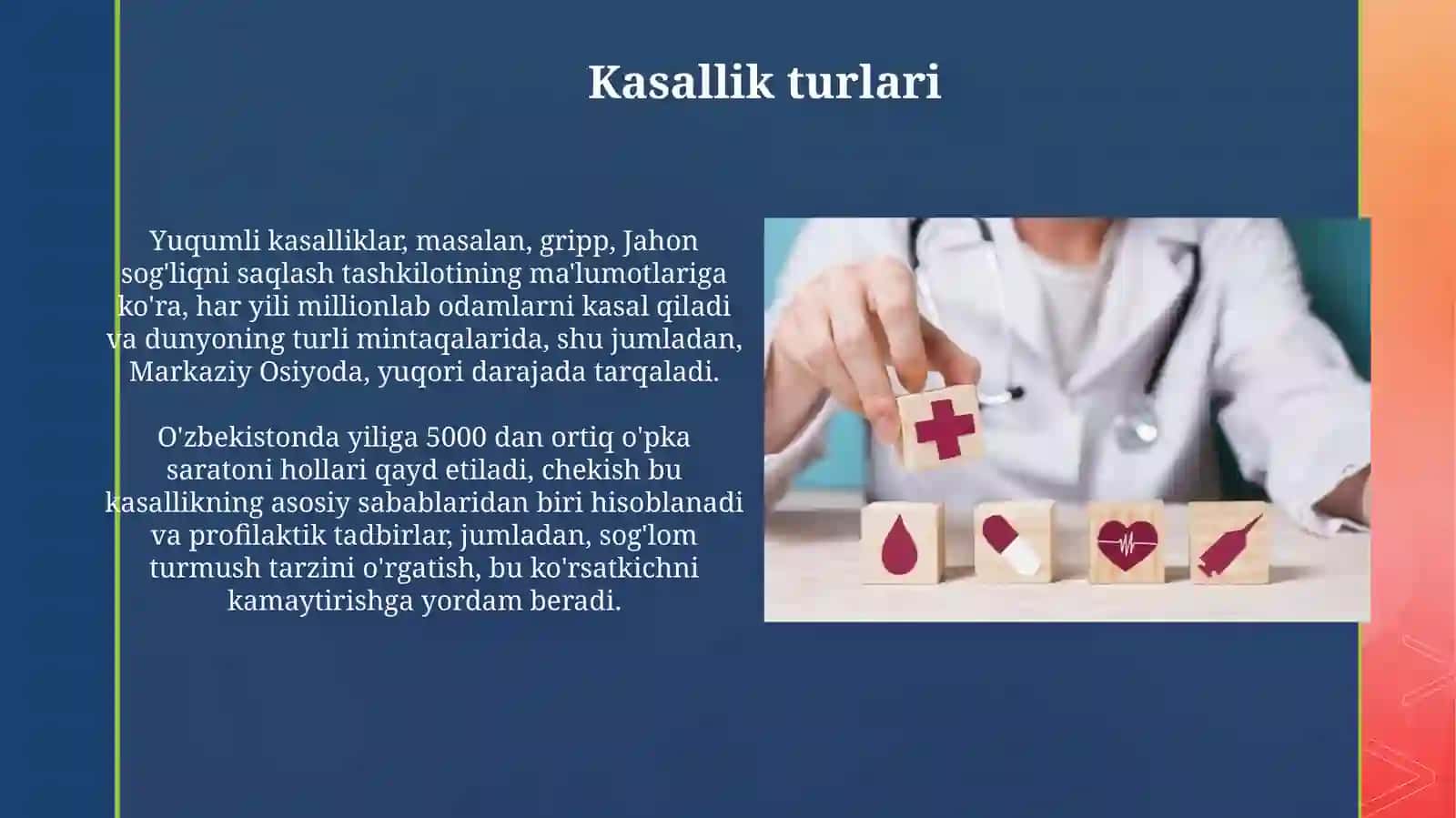 Kasallik turlari

Yuqumli kasalliklar, masalan, gripp, Jahon sog'liqni saqlash tashkilotining ma'lumotlariga ko'ra, har yili millionlab odamlarni kasal qiladi va dunyoning turli mintaqalarida, shu jumladan, Markaziy Osiyoda, yuqori darajada tarqaladi.

O'zbekistonda yiliga 5000 dan ortiq o'pka saratoni hollari qayd etiladi, chekish bu kasallikning asosiy sabablaridan biri hisoblanadi va profilaktik tadbirlar, jumladan, sog'lom turmush tarzini o'rgatish, bu ko'rsatkichni kamaytirishga yordam beradi.